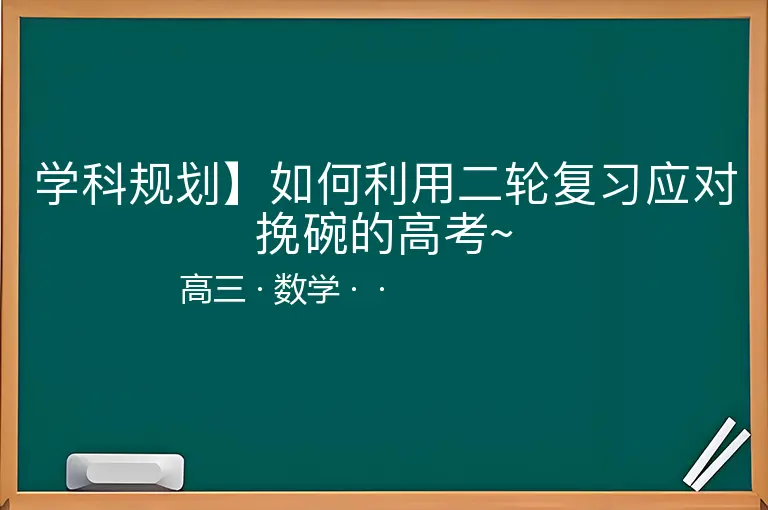 学科规划】如何利用二轮复习应对挽碗的高考~

高三 · 数学 · ·